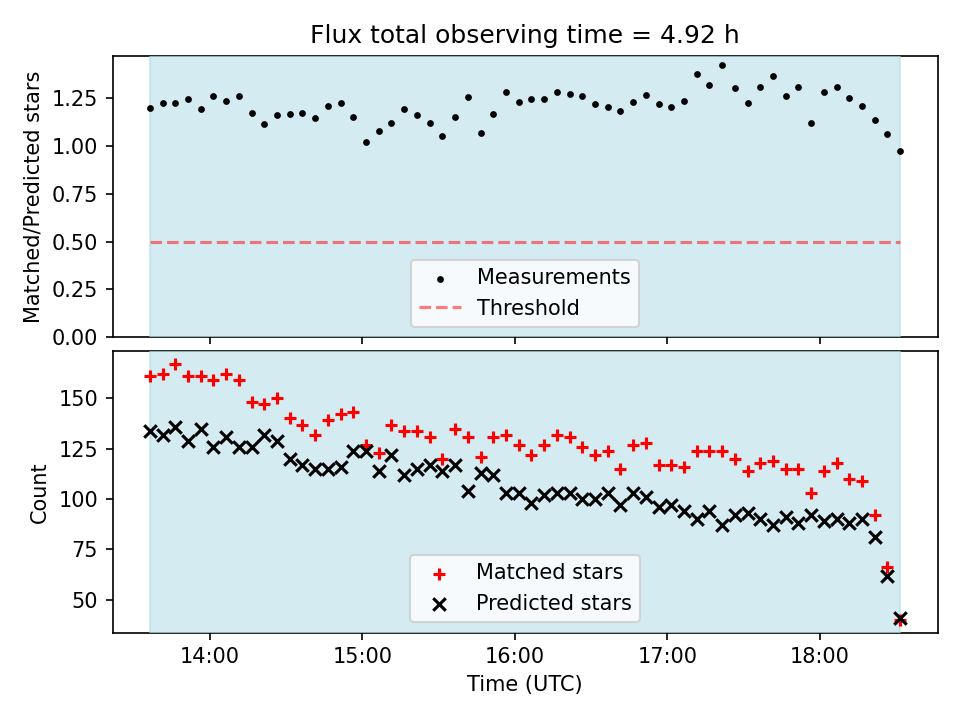 Flux total observing time = 4.92 h

Matched/Predicted stars

1.25
1.00
0.75
0.50
0.25
0.00

Measurements
Threshold

Count

150
125
100
75
50

Matched stars
Predicted stars

14:00
15:00
16:00
17:00
18:00

Time (UTC)